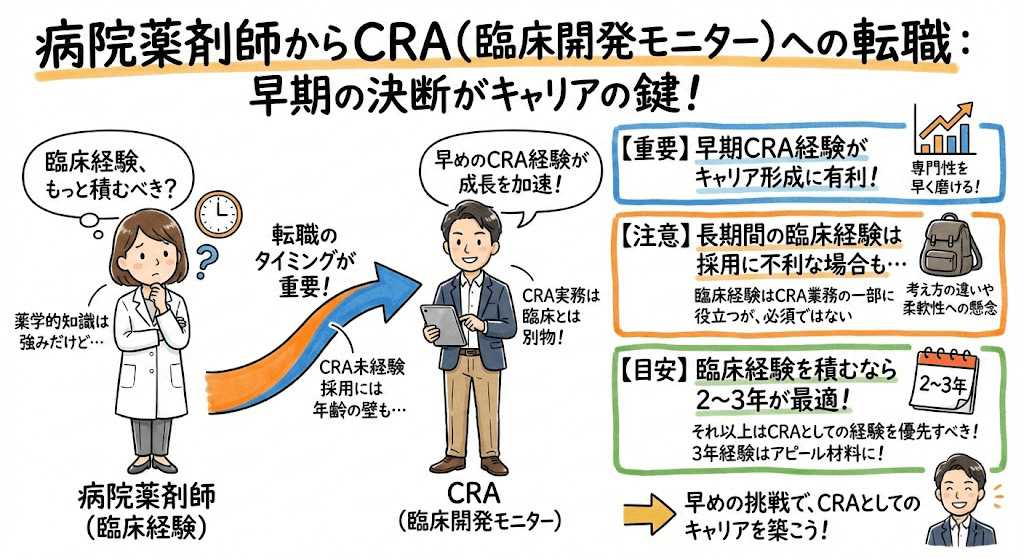 病院薬剤師からCRA（臨床開発モニター）への転職：
早期の決断がキャリアの鍵！

臨床経験、もっと積むべき？

薬学的知識は強みだけど…

病院薬剤師
（臨床経験）

転職のタイミングが重要！

CRA未経験採用には年齢の壁も…

早めのCRA経験が成長を加速！

CRA実務は臨床とは別物！

CRA
（臨床開発モニター）

【重要】早期CRA経験がキャリア形成に有利！

専門性を早く磨ける！

【注意】長期間の臨床経験は採用に不利な場合も…

臨床経験はCRA業務の一部に役立つが、必須ではない

考え方の違いや柔軟性への懸念

【目安】臨床経験を積むなら2〜3年が最適！

2〜3年

それ以上はCRAとしての経験を優先すべき！
3年経験はアピール材料に！

早めの挑戦で、CRAとしてのキャリアを築こう！